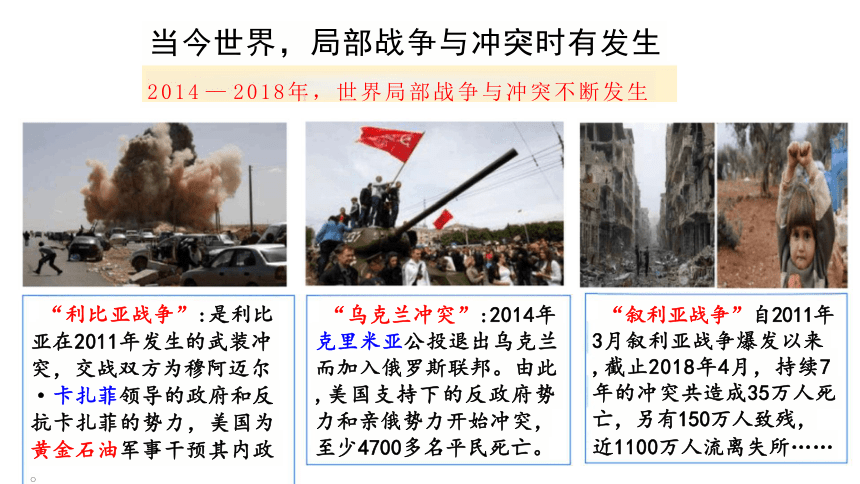 当今世界，局部战争与冲突时有发生

2014—2018年，世界局部战争与冲突不断发生

“利比亚战争”：是利比亚在2011年发生的武装冲突，交战双方为穆阿迈尔·卡扎菲领导的政府和反抗卡扎菲的势力，美国为黄金石油军事干预其内政。

“乌克兰冲突”：2014年克里米亚公投退出乌克兰而加入俄罗斯联邦。由此，美国支持下的反政府势力和亲俄势力开始冲突，至少4700多名平民死亡。

“叙利亚战争”自2011年3月叙利亚战争爆发以来，截止2018年4月，持续7年的冲突共造成35万人死亡，另有150万人致残，近1100万人流离失所……